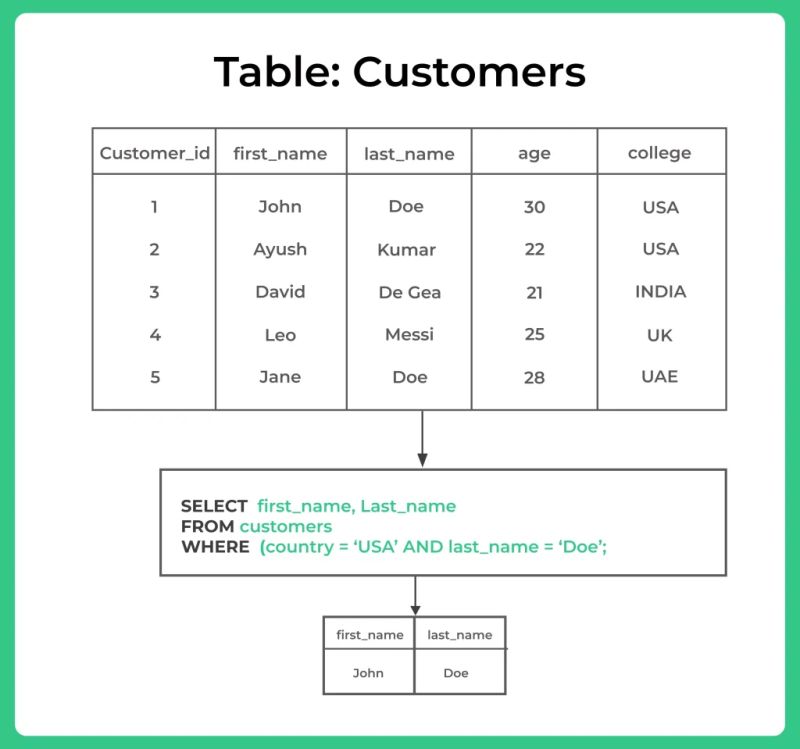 Table: Customers

| Customer_id | first_name | last_name | age | college |
|---|---|---|---|---|
| 1 | John | Doe | 30 | USA |
| 2 | Ayush | Kumar | 22 | USA |
| 3 | David | De Gea | 21 | INDIA |
| 4 | Leo | Messi | 25 | UK |
| 5 | Jane | Doe | 28 | UAE |

SELECT first_name, Last_name
FROM customers
WHERE (country = ‘USA’ AND last_name = ‘Doe’;

| first_name | last_name |
|---|---|
| John | Doe |